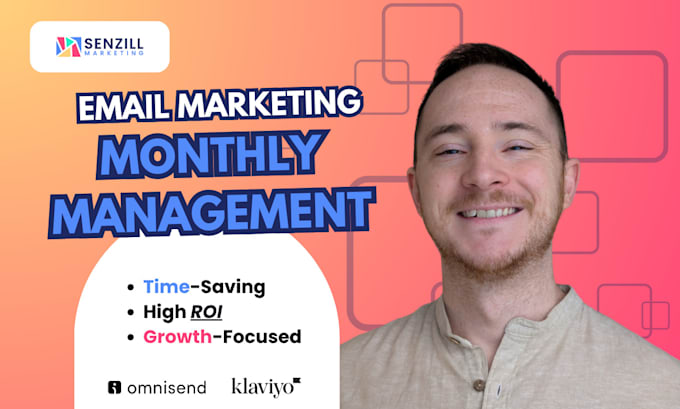 SENZILL MARKETING

EMAIL MARKETING
MONTHLY MANAGEMENT

• Time-Saving
• High ROI
• Growth-Focused

omnisend klaviyo